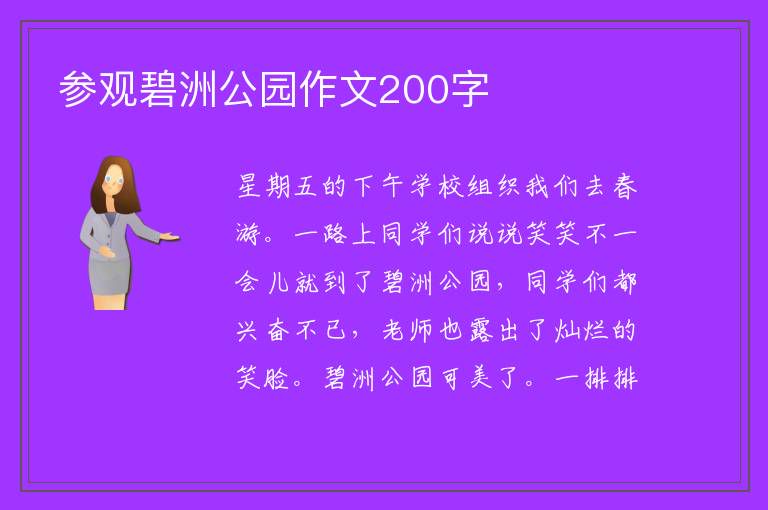 参观碧洲公园作文200字

星期五的下午学校组织我们去春游。一路上同学们说说笑笑不一会儿就到了碧洲公园，同学们都兴奋不已，老师也露出了灿烂的笑脸。碧洲公园可美了。一排排